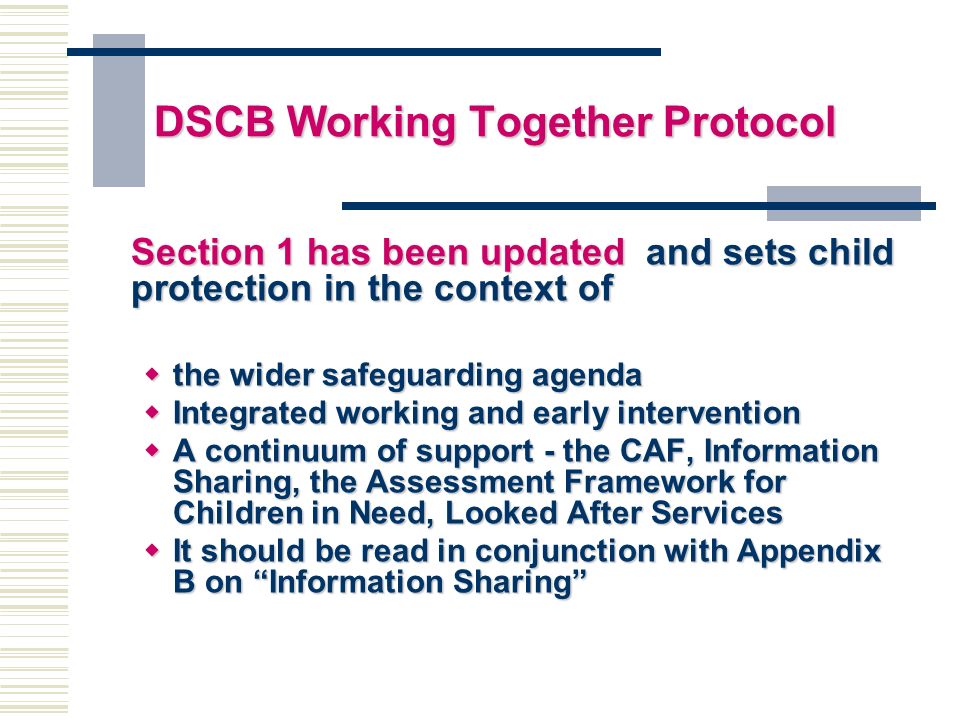 DSCB Working Together Protocol

Section 1 has been updated and sets child protection in the context of

- the wider safeguarding agenda
- Integrated working and early intervention
- A continuum of support - the CAF, Information Sharing, the Assessment Framework for Children in Need, Looked After Services
- It should be read in conjunction with Appendix B on “Information Sharing”